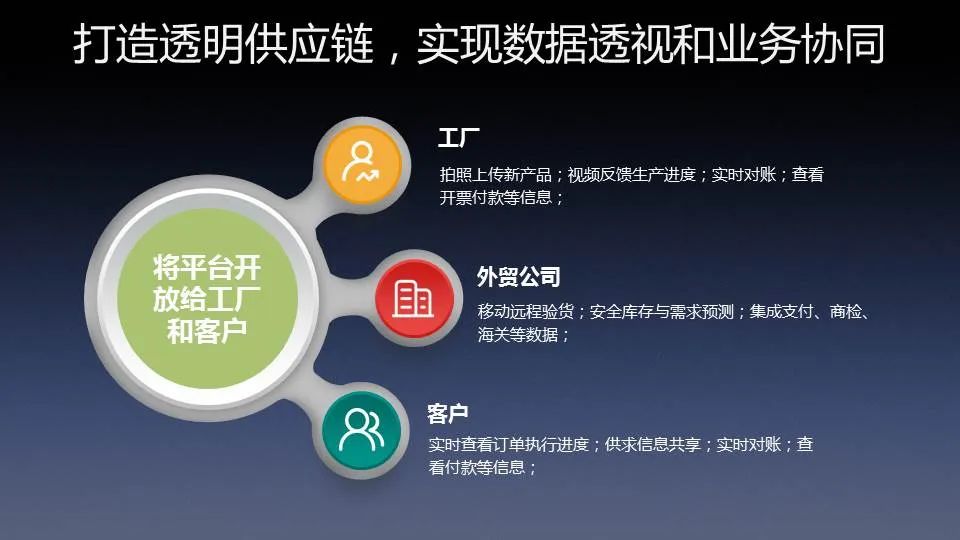 打造透明供应链，实现数据透视和业务协同

将平台开放给工厂和客户

工厂

拍照上传新产品；视频反馈生产进度；实时对账；查看开票付款等信息；

外贸公司

移动远程验货；安全库存与需求预测；集成支付、商检、海关等数据；

客户

实时查看订单执行进度；供求信息共享；实时对账；查看付款等信息；